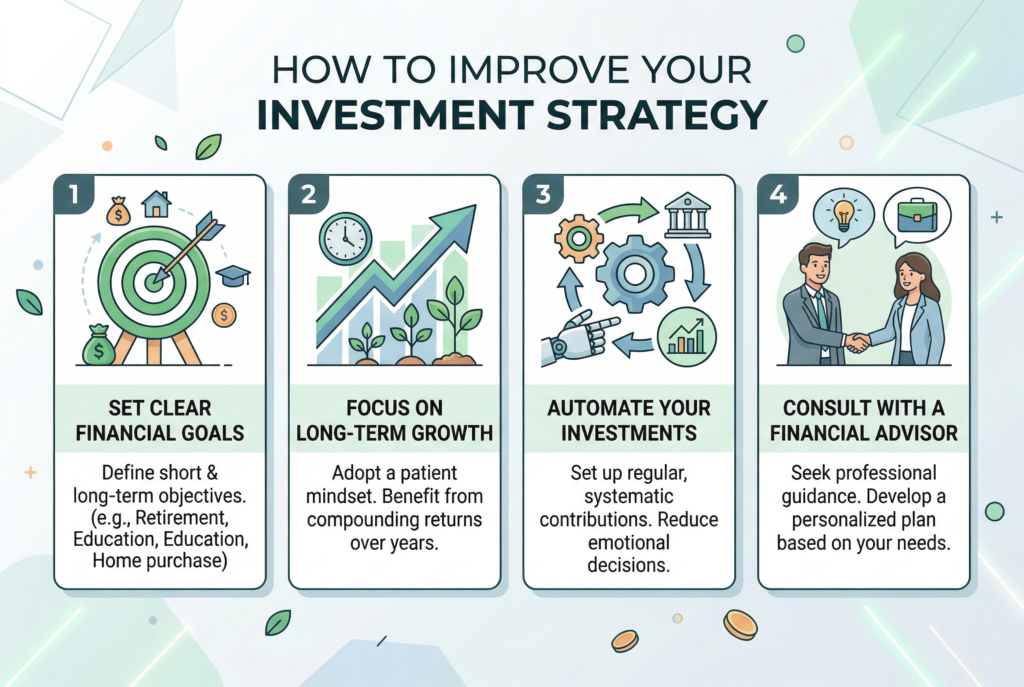 HOW TO IMPROVE YOUR
INVESTMENT STRATEGY

1

SET CLEAR FINANCIAL GOALS

Define short & long-term objectives. (e.g., Retirement, Education, Education, Home purchase)

2

FOCUS ON LONG-TERM GROWTH

Adopt a patient mindset. Benefit from compounding returns over years.

3

AUTOMATE YOUR INVESTMENTS

Set up regular, systematic contributions. Reduce emotional decisions.

4

CONSULT WITH A FINANCIAL ADVISOR

Seek professional guidance. Develop a personalized plan based on your needs.